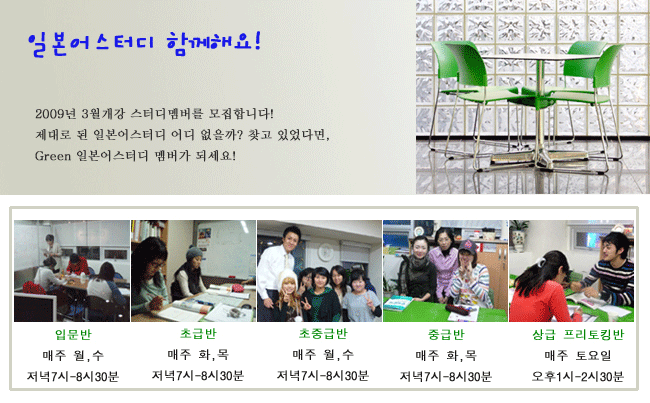 일본어스터디 함께해요!

2009년 3월개강 스터디멤버를 모집합니다!
제대로 된 일본어스터디 어디 없을까? 찾고 있었다면,
Green 일본어스터디 멤버가 되세요!

입문반
매주 월,수
저녁7시-8시30분

초급반
매주 화,목
저녁7시-8시30분

초중급반
매주 월,수
저녁7시-8시30분

중급반
매주 화,목
저녁7시-8시30분

상급 프리토킹반
매주 토요일
오후1시-2시30분